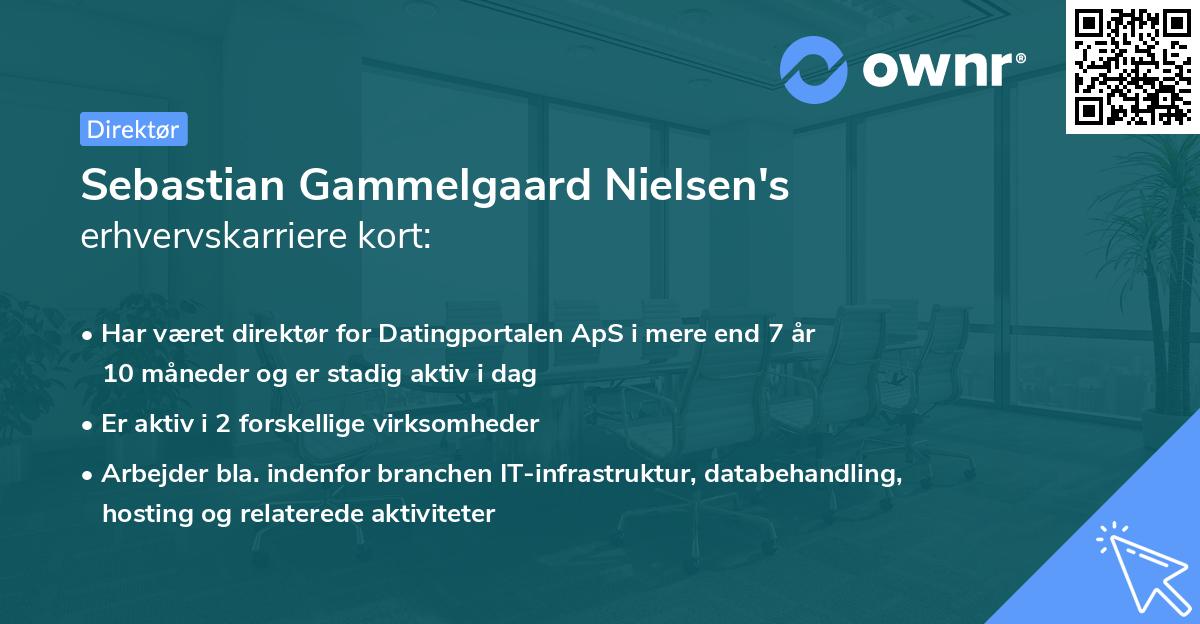 ownr®

Direktør

Sebastian Gammelgaard Nielsen's erhvervskarriere kort:

• Har været direktør for Datingportalen ApS i mere end 7 år 10 måneder og er stadig aktiv i dag

• Er aktiv i 2 forskellige virksomheder

• Arbejder bla. indenfor branchen IT-infrastruktur, databehandling, hosting og relaterede aktiviteter